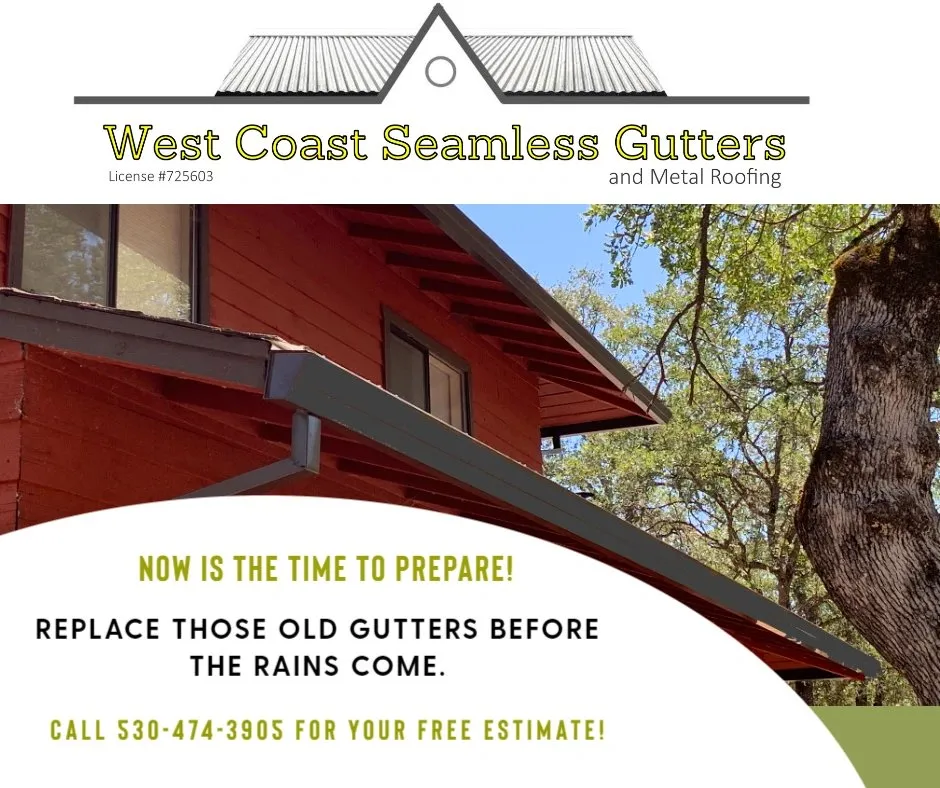 West Coast Seamless Gutters
License #725603
and Metal Roofing

NOW IS THE TIME TO PREPARE!

REPLACE THOSE OLD GUTTERS BEFORE THE RAINS COME.

CALL 530-474-3905 FOR YOUR FREE ESTIMATE!